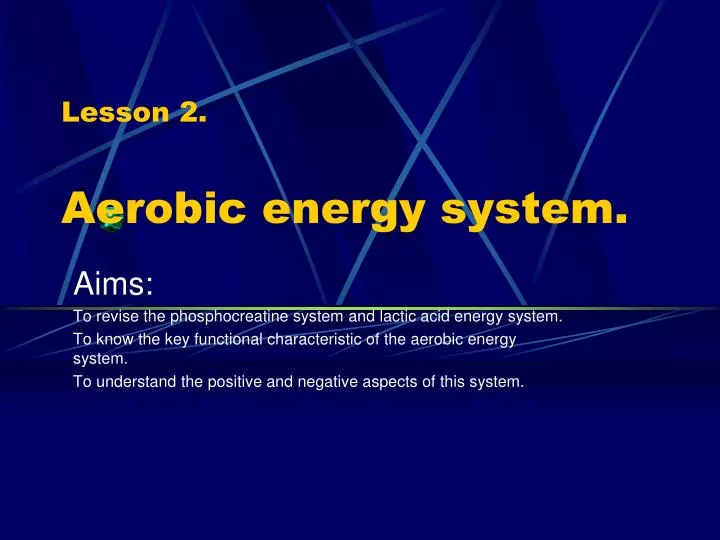 Lesson 2.

Aerobic energy system.

Aims:

To revise the phosphocreatine system and lactic acid energy system.

To know the key functional characteristic of the aerobic energy system.

To understand the positive and negative aspects of this system.